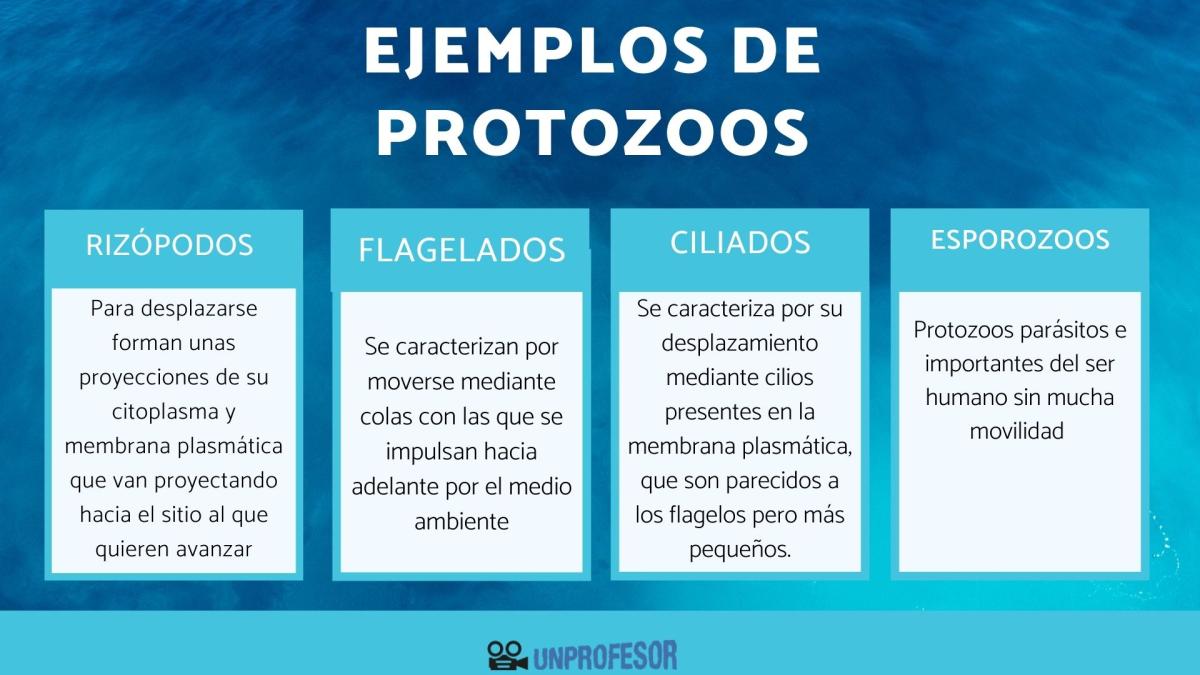 EJEMPLOS DE PROTOZOOS

RIZÓPODOS

Para desplazarse forman unas proyecciones de su citoplasma y membrana plasmática que van proyectando hacia el sitio al que quieren avanzar

FLAGELADOS

Se caracterizan por moverse mediante colas con las que se impulsan hacia adelante por el medio ambiente

CILIADOS

Se caracteriza por su desplazamiento mediante cilios presentes en la membrana plasmática, que son parecidos a los flagelos pero más pequeños.

ESPOROZOOS

Protozoos parásitos e importantes del ser humano sin mucha movilidad

UNPROFESOR